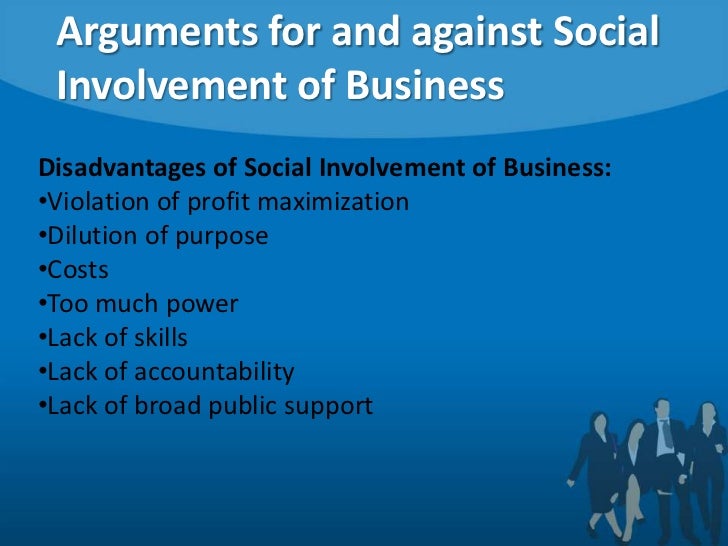 Arguments for and against Social Involvement of Business

Disadvantages of Social Involvement of Business:
•Violation of profit maximization
•Dilution of purpose
•Costs
•Too much power
•Lack of skills
•Lack of accountability
•Lack of broad public support